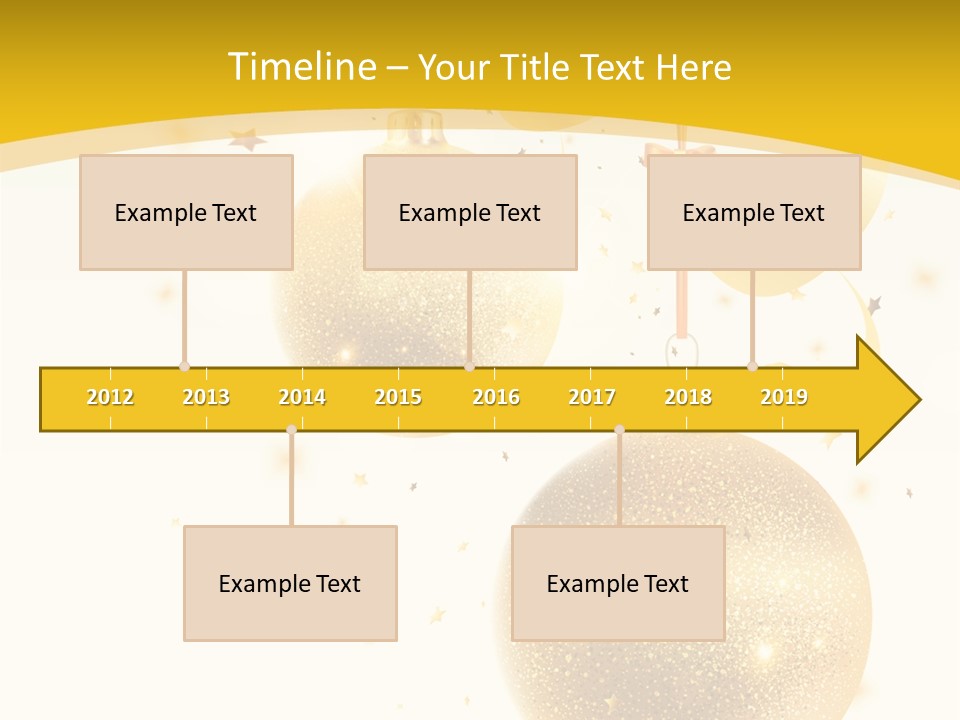 Timeline – Your Title Text Here

Example Text

Example Text

Example Text

2012 2013 2014 2015 2016 2017 2018 2019

Example Text

Example Text